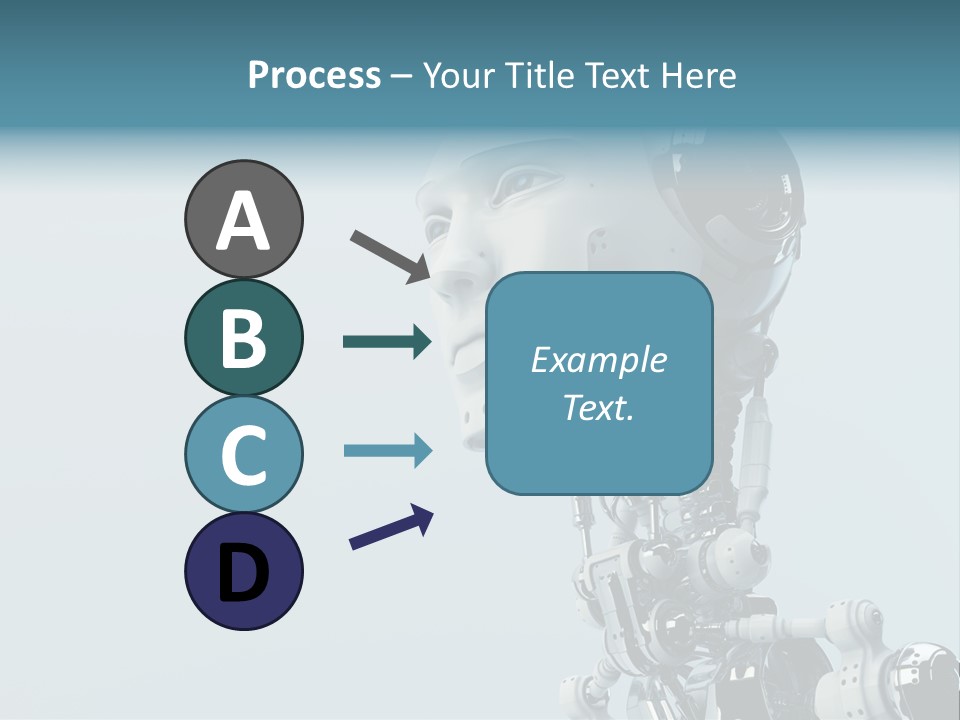 Process – Your Title Text Here

A

B

C

D

Example Text.